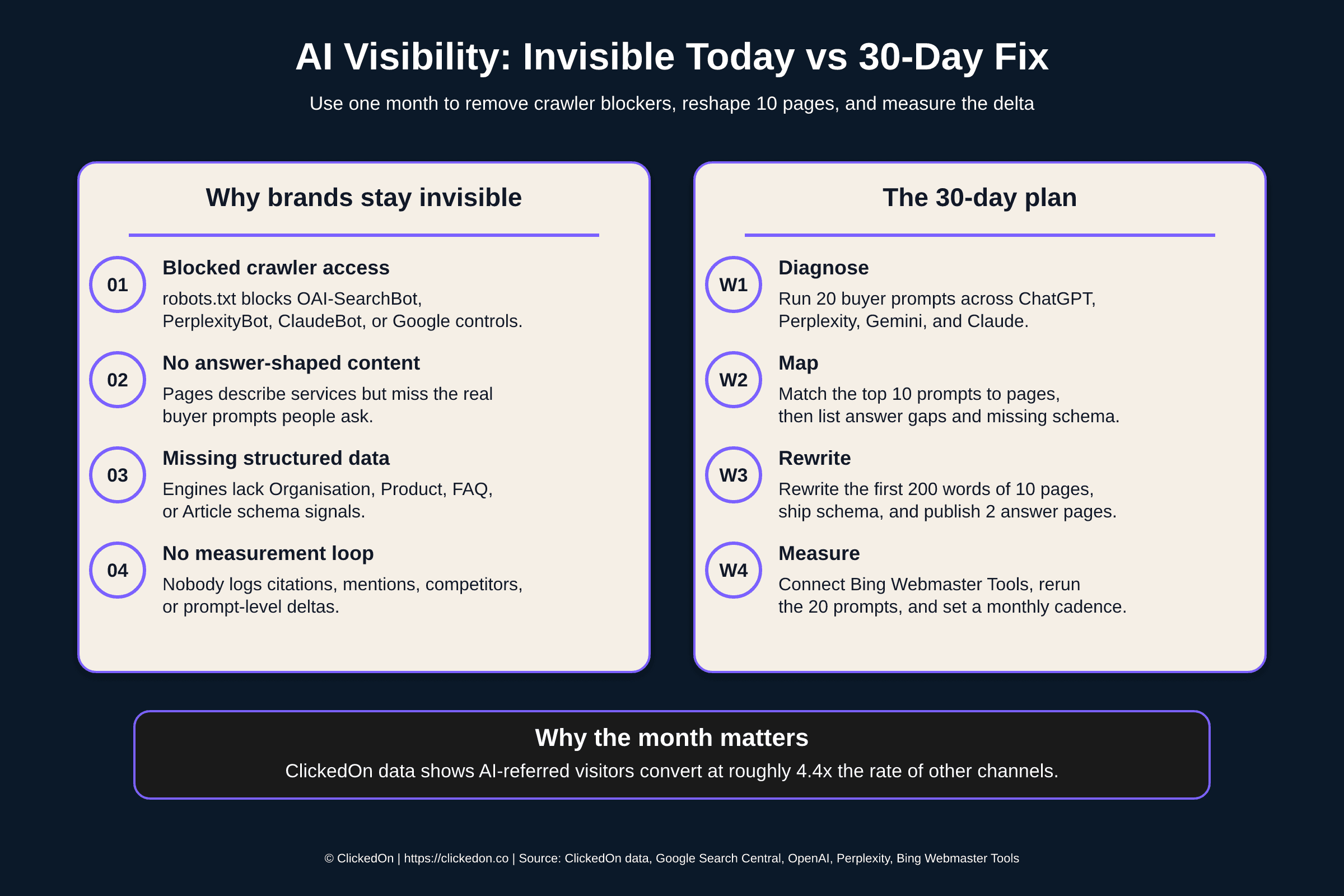 AI Visibility: Invisible Today vs 30-Day Fix

Use one month to remove crawler blockers, reshape 10 pages, and measure the delta

Why brands stay invisible

01
Blocked crawler access
robots.txt blocks OAI-SearchBot, PerplexityBot, ClaudeBot, or Google controls.

02
No answer-shaped content
Pages describe services but miss the real buyer prompts people ask.

03
Missing structured data
Engines lack Organisation, Product, FAQ, or Article schema signals.

04
No measurement loop
Nobody logs citations, mentions, competitors, or prompt-level deltas.

The 30-day plan

W1
Diagnose
Run 20 buyer prompts across ChatGPT, Perplexity, Gemini, and Claude.

W2
Map
Match the top 10 prompts to pages, then list answer gaps and missing schema.

W3
Rewrite
Rewrite the first 200 words of 10 pages, ship schema, and publish 2 answer pages.

W4
Measure
Connect Bing Webmaster Tools, rerun the 20 prompts, and set a monthly cadence.

Why the month matters
ClickedOn data shows AI-referred visitors convert at roughly 4.4x the rate of other channels.

© ClickedOn | https://clickedon.co | Source: ClickedOn data, Google Search Central, OpenAI, Perplexity, Bing Webmaster Tools